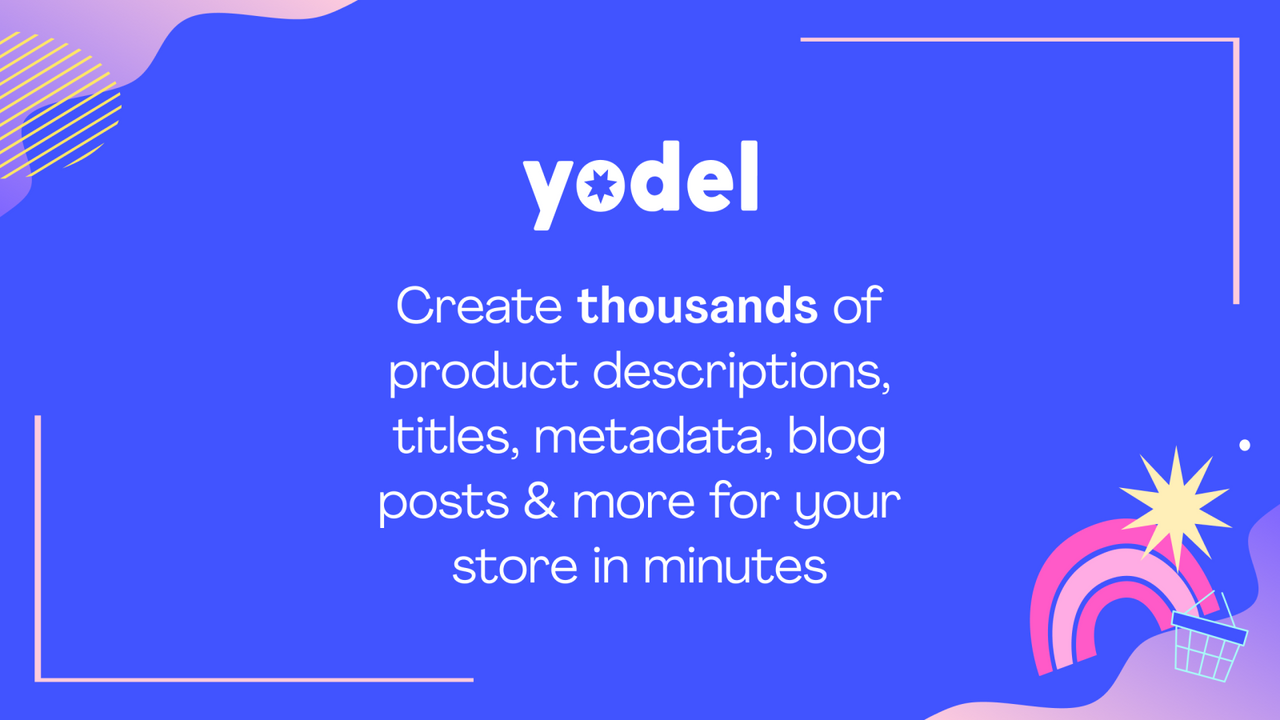 yodel

Create thousands of product descriptions, titles, metadata, blog posts & more for your store in minutes